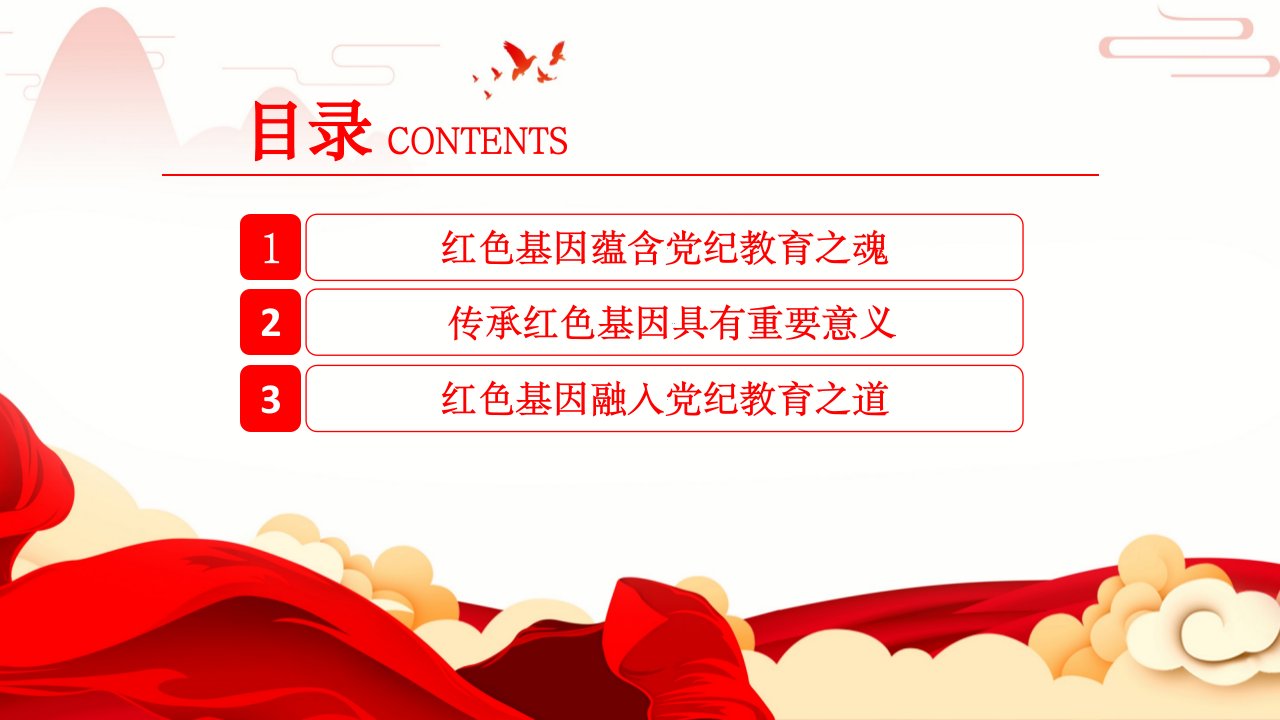 目录 CONTENTS

1 红色基因蕴含党纪教育之魂

2 传承红色基因具有重要意义

3 红色基因融入党纪教育之道